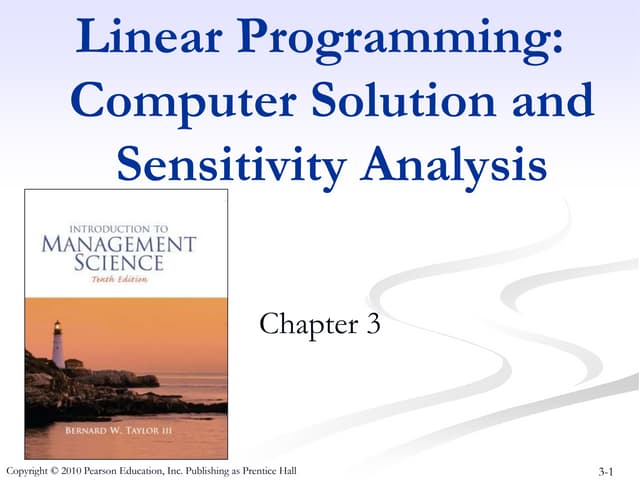 Linear Programming: Computer Solution and Sensitivity Analysis

INTRODUCTION TO
MANAGEMENT
SCIENCE
Tenth Edition

BERNARD W. TAYLOR III

Chapter 3

Copyright © 2010 Pearson Education, Inc. Publishing as Prentice Hall

3-1